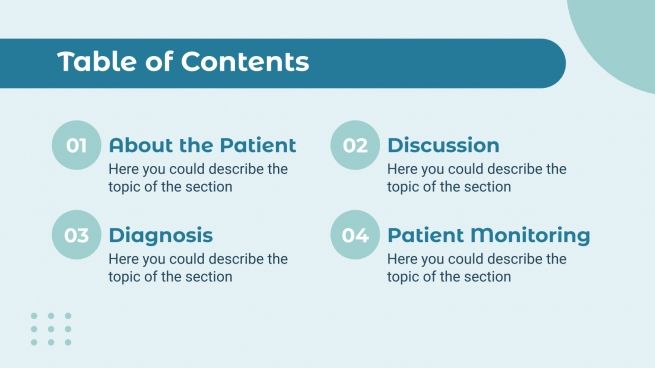 Table of Contents

01 About the Patient
Here you could describe the topic of the section

02 Discussion
Here you could describe the topic of the section

03 Diagnosis
Here you could describe the topic of the section

04 Patient Monitoring
Here you could describe the topic of the section